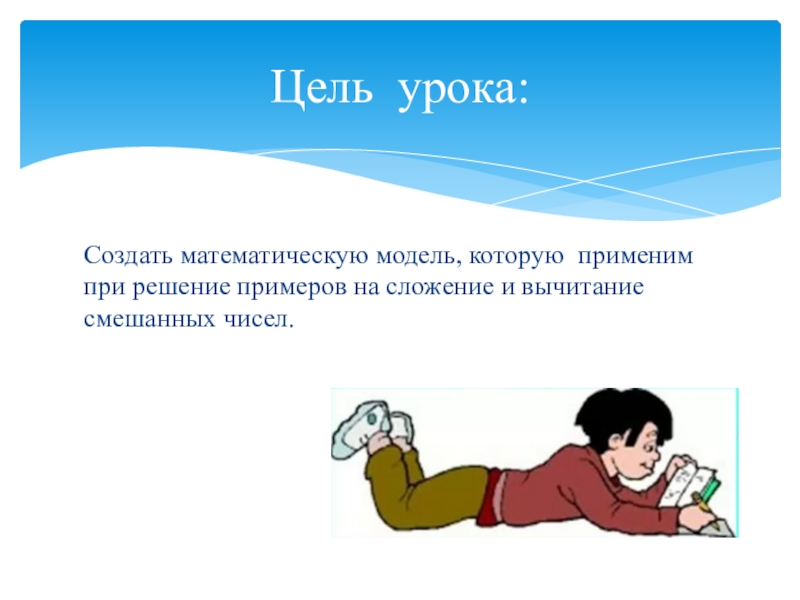 Цель урока:

Создать математическую модель, которую применим при решение примеров на сложение и вычитание смешанных чисел.